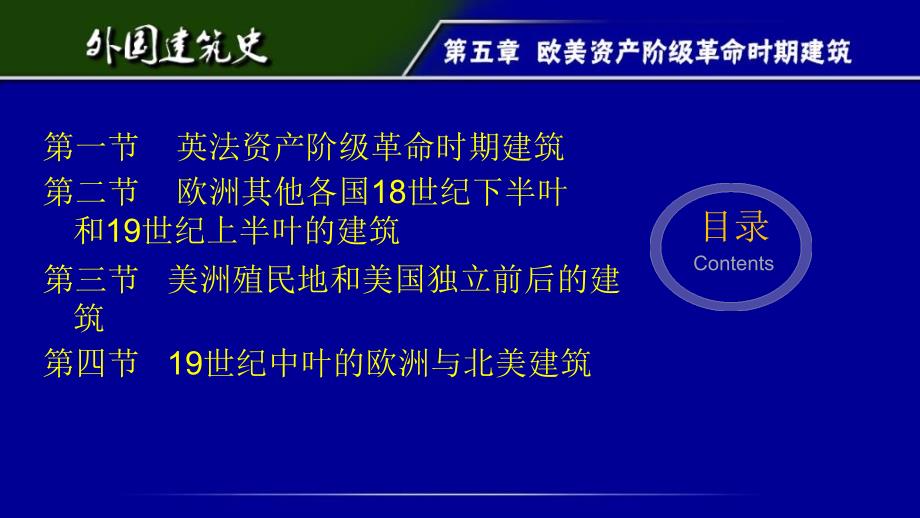 外国建筑史

第五章 欧美资产阶级革命时期建筑

第一节 英法资产阶级革命时期建筑

第二节 欧洲其他各国18世纪下半叶和19世纪上半叶的建筑

第三节 美洲殖民地和美国独立前后的建筑

第四节 19世纪中叶的欧洲与北美建筑

目录
Contents